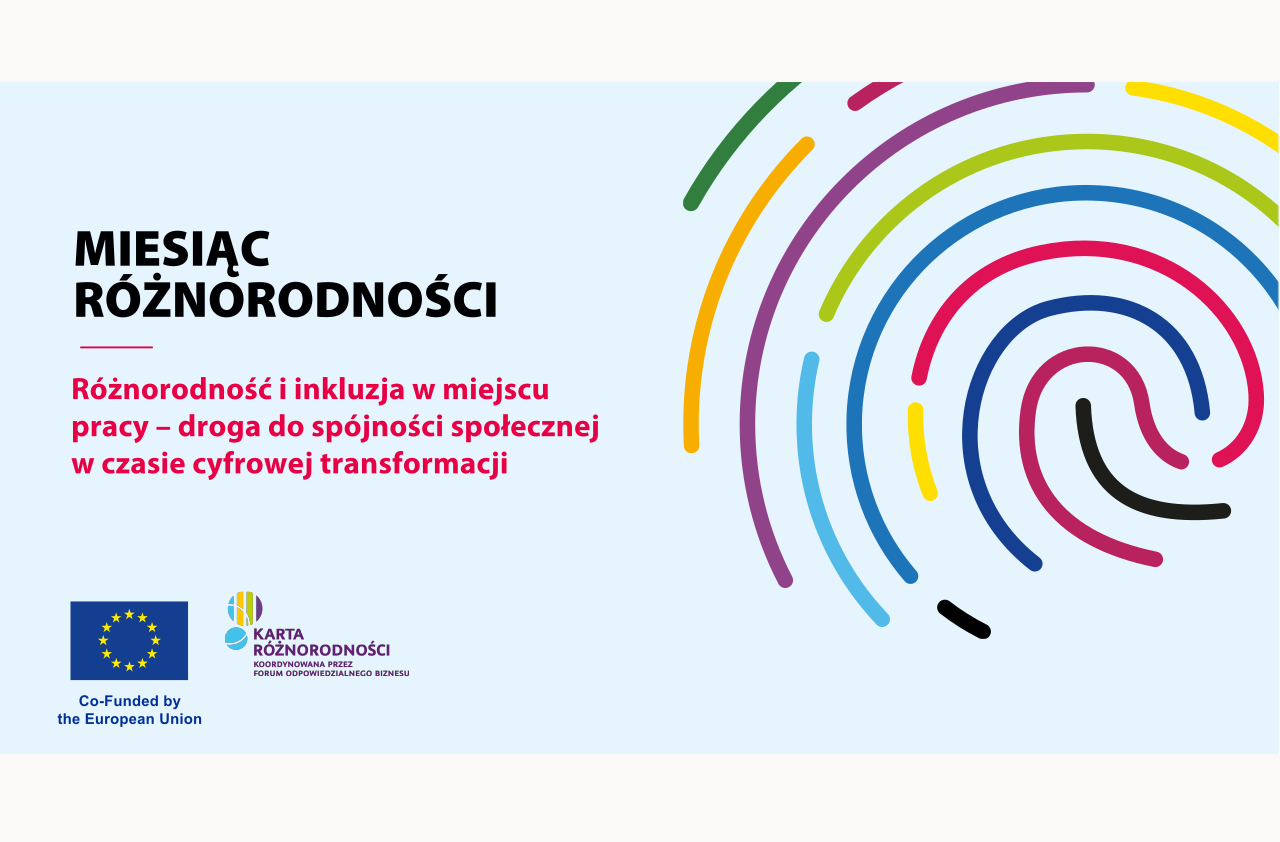 MIESIĄC RÓŻNORODNOŚCI

Różnorodność i inkluzja w miejscu pracy – droga do spójności społecznej w czasie cyfrowej transformacji

Co-Funded by the European Union

KARTA RÓŻNORODNOŚCI
KOORDYNOWANA PRZEZ FORUM ODPOWIEDZIALNEGO BIZNESU